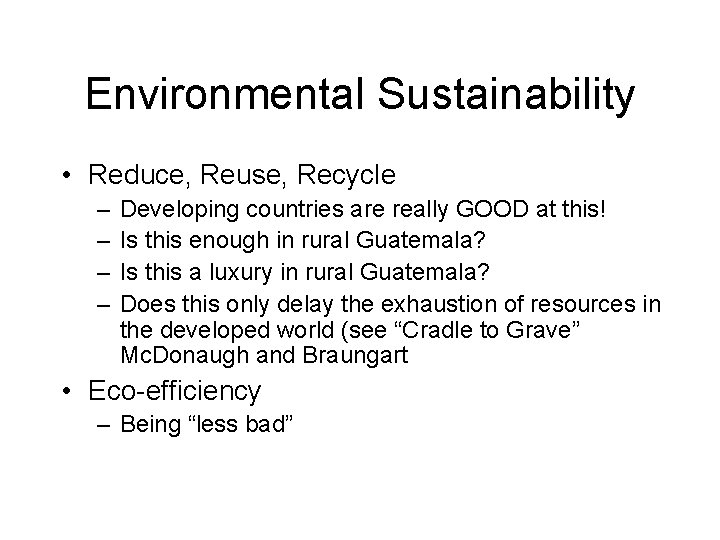 Environmental Sustainability

• Reduce, Reuse, Recycle
  – Developing countries are really GOOD at this!
  – Is this enough in rural Guatemala?
  – Is this a luxury in rural Guatemala?
  – Does this only delay the exhaustion of resources in the developed world (see “Cradle to Grave” McDonaugh and Braungart
• Eco-efficiency
  – Being “less bad”